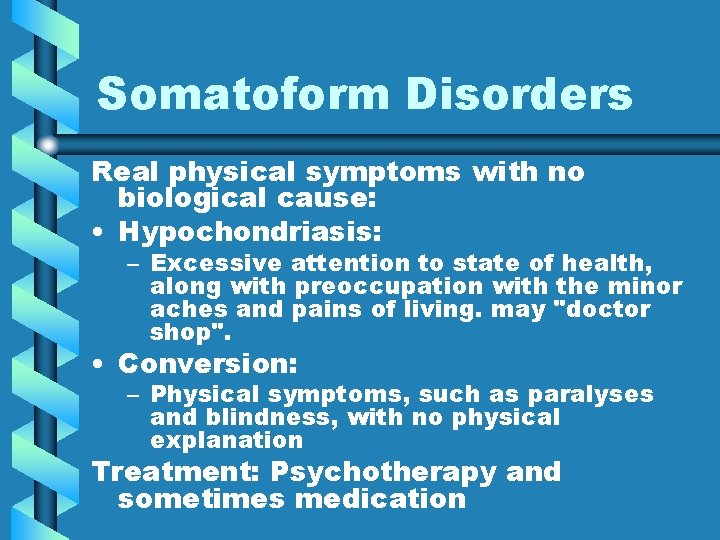 Somatoform Disorders

Real physical symptoms with no biological cause:

• Hypochondriasis:
  – Excessive attention to state of health, along with preoccupation with the minor aches and pains of living. may "doctor shop".

• Conversion:
  – Physical symptoms, such as paralyses and blindness, with no physical explanation

Treatment: Psychotherapy and sometimes medication